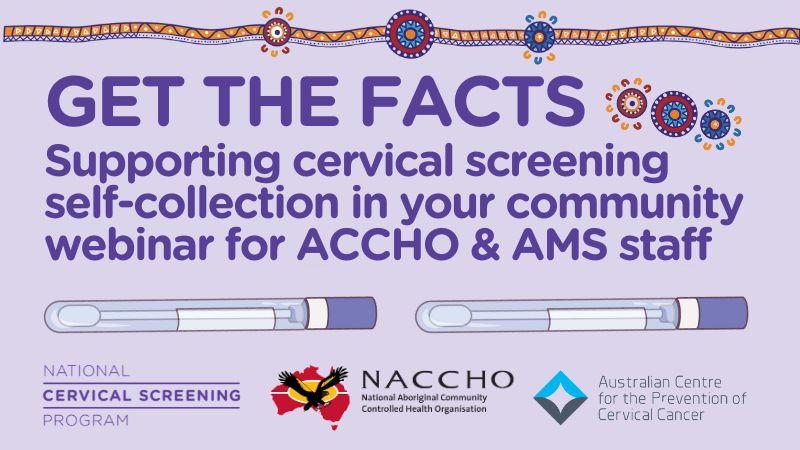 GET THE FACTS
Supporting cervical screening self-collection in your community webinar for ACCHO & AMS staff

NATIONAL
CERVICAL SCREENING
PROGRAM

NACCHO
National Aboriginal Community Controlled Health Organisation

Australian Centre for the Prevention of Cervical Cancer